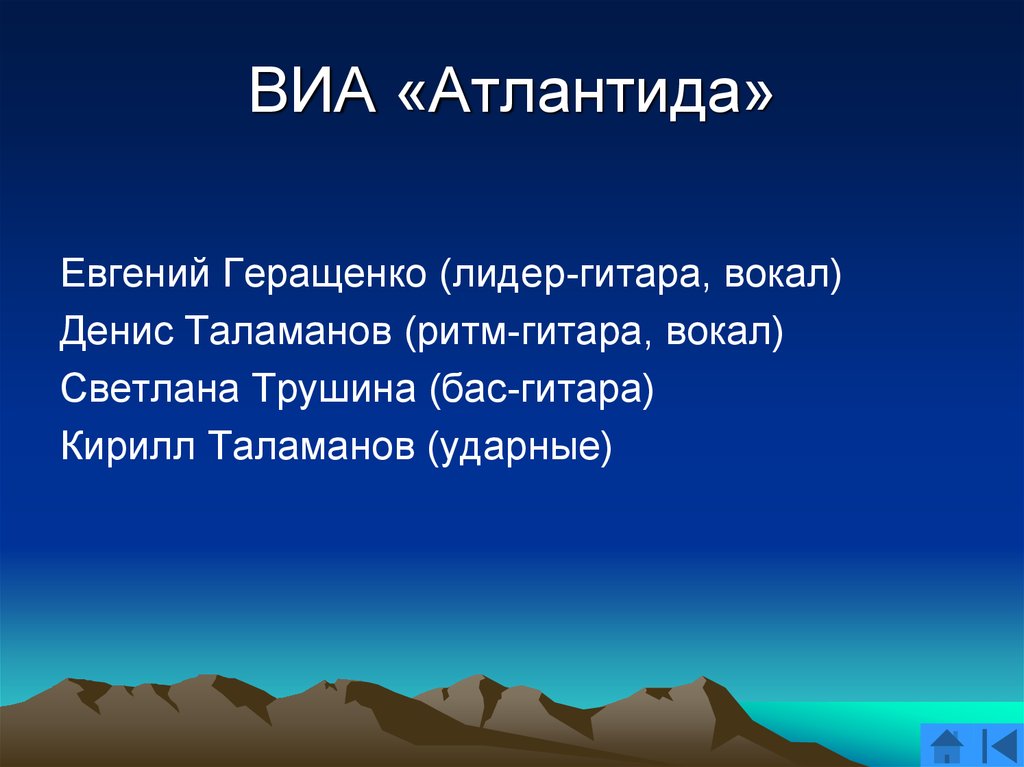 ВИА «Атлантида»

Евгений Геращенко (лидер-гитара, вокал)
Денис Таламанов (ритм-гитара, вокал)
Светлана Трушина (бас-гитара)
Кирилл Таламанов (ударные)